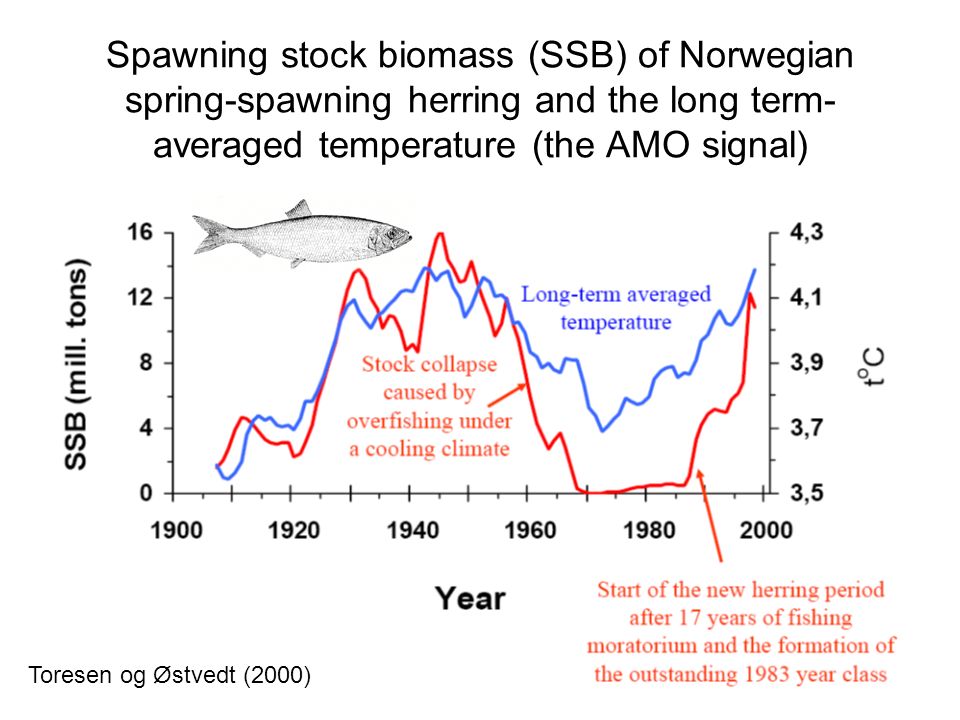 Spawning stock biomass (SSB) of Norwegian spring-spawning herring and the long term-averaged temperature (the AMO signal)

SSB (mill. tons)

16
12
8
4
0

4,3
4,1
3,9
3,7
3,5

t°C

Long-term averaged temperature

Stock collapse caused by overfishing under a cooling climate

1900 1920 1940 1960 1980 2000

Year

Start of the new herring period after 17 years of fishing moratorium and the formation of the outstanding 1983 year class

Toresen og Østvedt (2000)